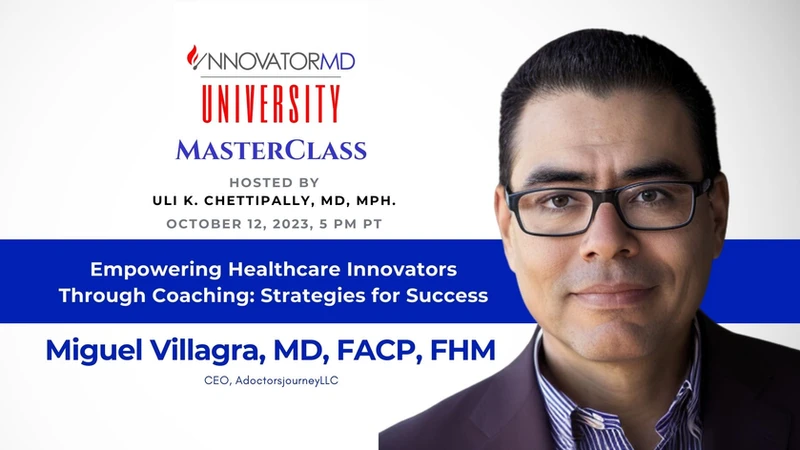 INNOVATORMD
UNIVERSITY
MASTERCLASS
HOSTED BY
ULI K. CHETTIPALLY, MD, MPH.
OCTOBER 12, 2023, 5 PM PT

Empowering Healthcare Innovators Through Coaching: Strategies for Success

Miguel Villagra, MD, FACP, FHM
CEO, AdoctorsjourneyLLC